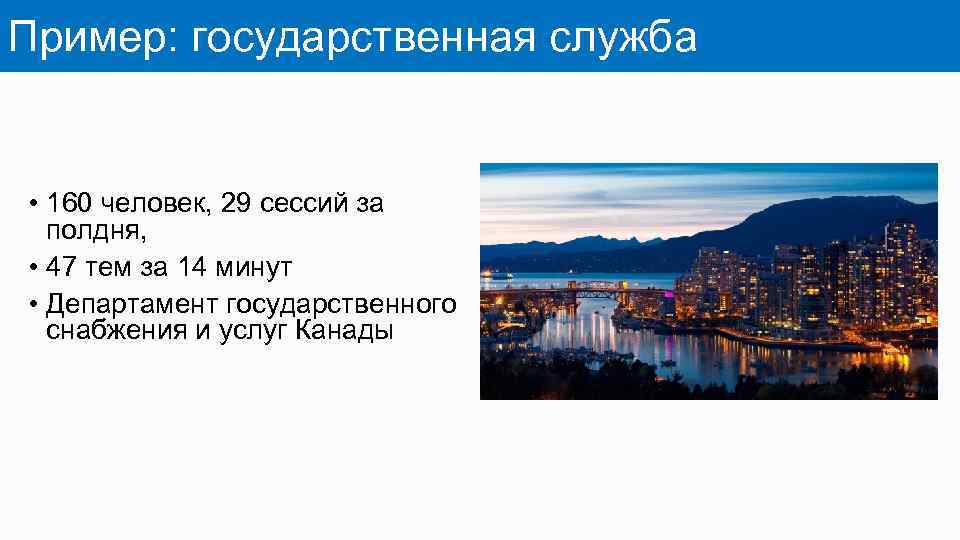 Пример: государственная служба

• 160 человек, 29 сессий за полдня,
• 47 тем за 14 минут
• Департамент государственного снабжения и услуг Канады